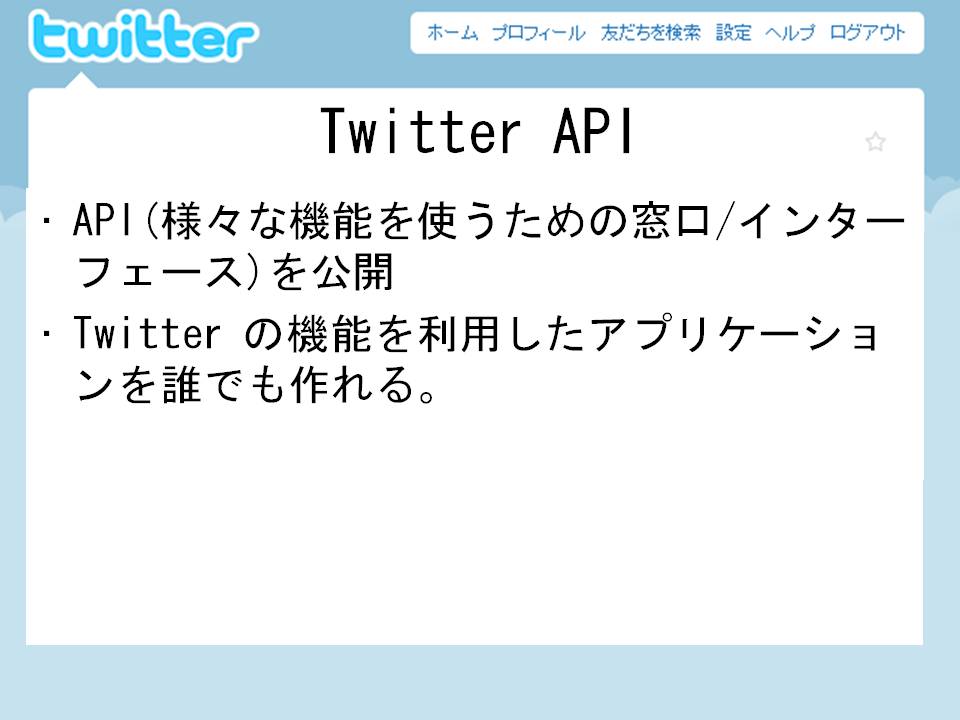 twitter

ホーム　プロフィール　友だちを検索　設定　ヘルプ　ログアウト

Twitter API

・API(様々な機能を使うための窓口/インターフェース)を公開

・Twitter の機能を利用したアプリケーションを誰でも作れる。